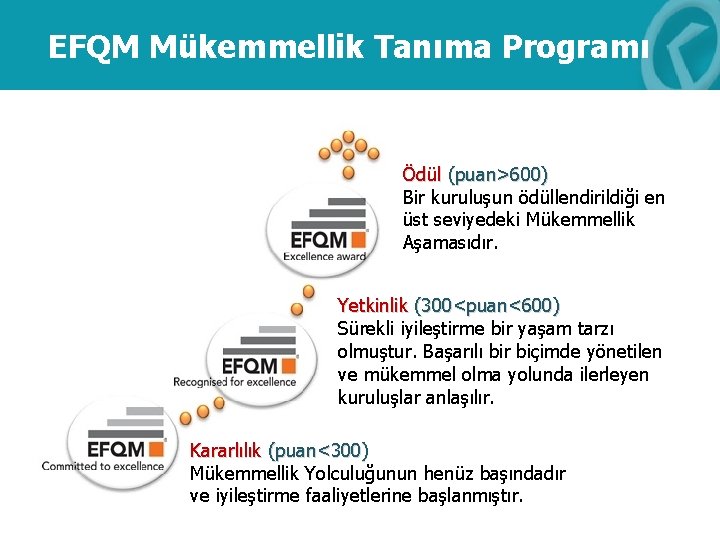 EFQM Mükemmellik Tanıma Programı

EFQM Excellence award

Ödül (puan>600)
Bir kuruluşun ödüllendirildiği en üst seviyedeki Mükemmellik Aşamasıdır.

EFQM Recognised for excellence

Yetkinlik (300<puan<600)
Sürekli iyileştirme bir yaşam tarzı olmuştur. Başarılı bir biçimde yönetilen ve mükemmel olma yolunda ilerleyen kuruluşlar anlaşılır.

EFQM Committed to excellence

Kararlılık (puan<300)
Mükemmellik Yolculuğunun henüz başındadır ve iyileştirme faaliyetlerine başlanmıştır.